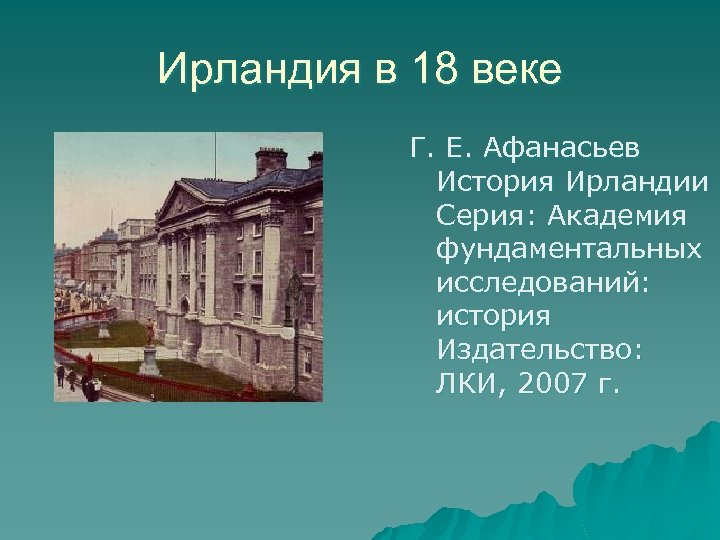 Ирландия в 18 веке

Г. Е. Афанасьев История Ирландии Серия: Академия фундаментальных исследований: история Издательство: ЛКИ, 2007 г.